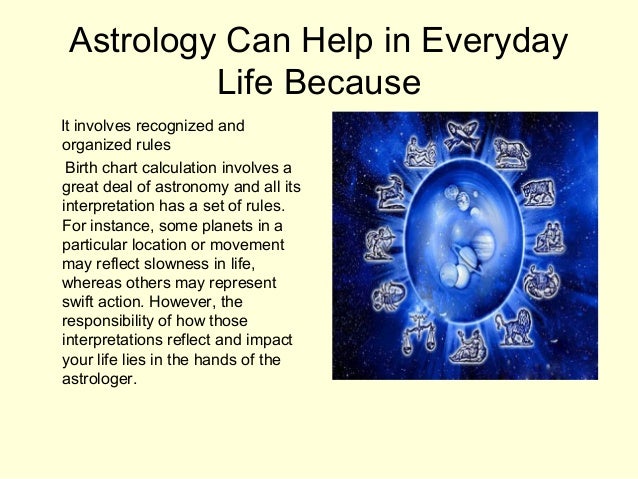 Astrology Can Help in Everyday Life Because

It involves recognized and organized rules

Birth chart calculation involves a great deal of astronomy and all its interpretation has a set of rules. For instance, some planets in a particular location or movement may reflect slowness in life, whereas others may represent swift action. However, the responsibility of how those interpretations reflect and impact your life lies in the hands of the astrologer.